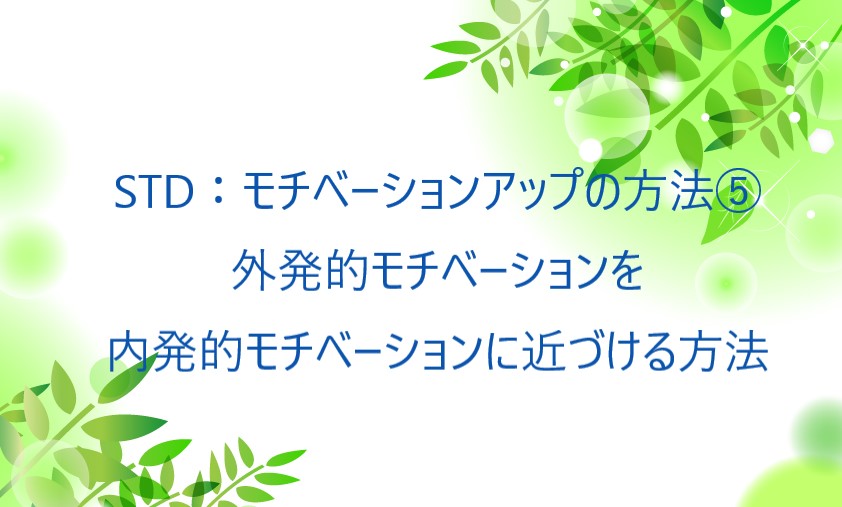 STD：モチベーションアップの方法⑤
外発的モチベーションを
内発的モチベーションに近づける方法